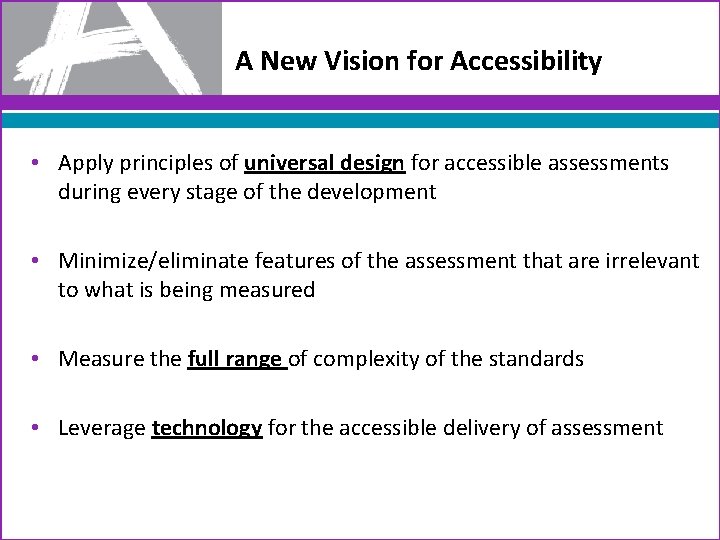 A New Vision for Accessibility

• Apply principles of universal design for accessible assessments during every stage of the development

• Minimize/eliminate features of the assessment that are irrelevant to what is being measured

• Measure the full range of complexity of the standards

• Leverage technology for the accessible delivery of assessment